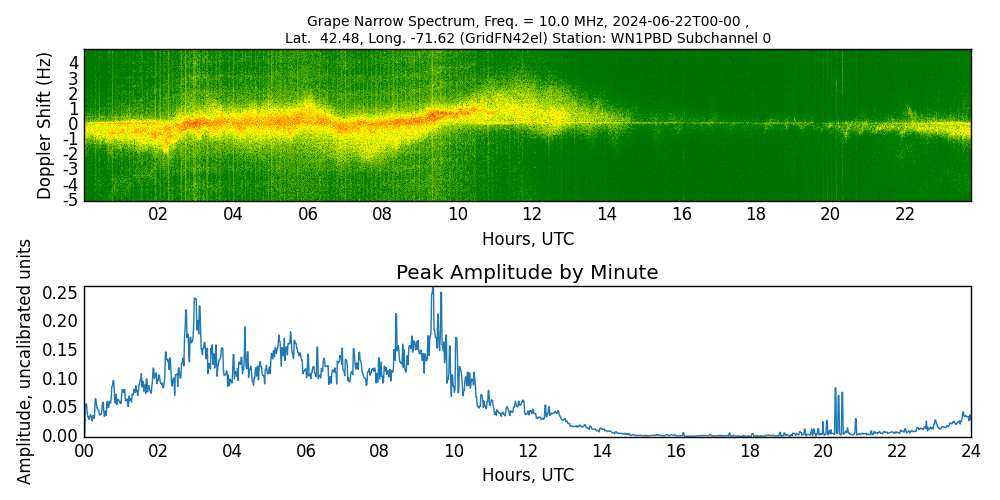 Grape Narrow Spectrum, Freq. = 10.0 MHz, 2024-06-22T00-00 ,
Lat. 42.48, Long. -71.62 (GridFN42el) Station: WN1PBD Subchannel 0

Doppler Shift (Hz)
4
3
2
1
0
-1
-2
-3
-4
-5

02 04 06 08 10 12 14 16 18 20 22
Hours, UTC

Peak Amplitude by Minute

Amplitude, uncalibrated units
0.25
0.20
0.15
0.10
0.05
0.00

00 02 04 06 08 10 12 14 16 18 20 22 24
Hours, UTC